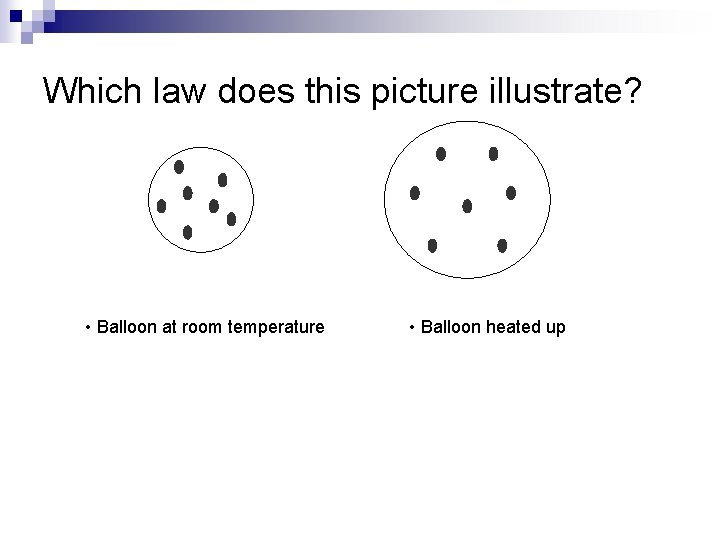 Which law does this picture illustrate?

• Balloon at room temperature

• Balloon heated up